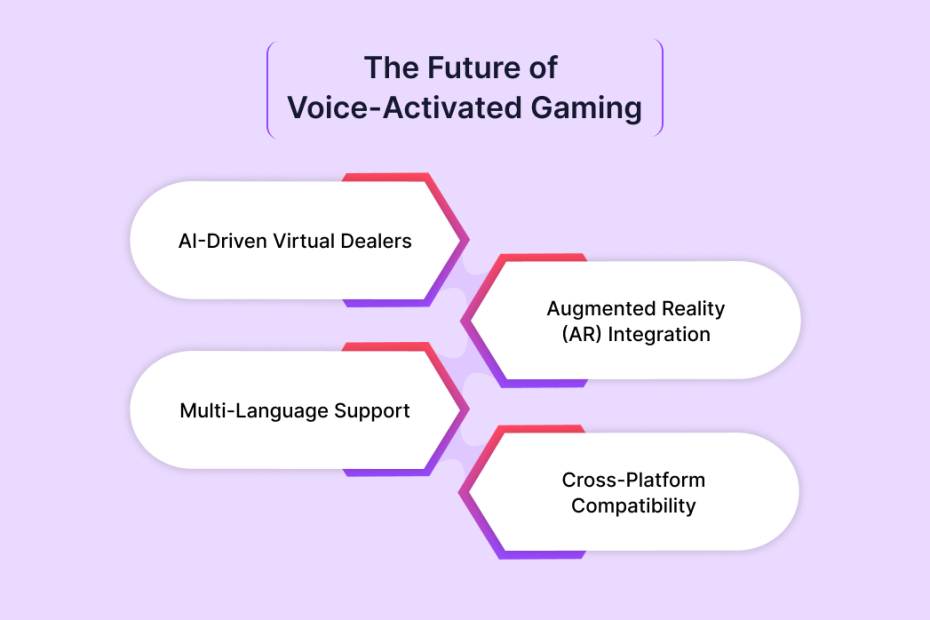 The Future of Voice-Activated Gaming

AI-Driven Virtual Dealers

Augmented Reality (AR) Integration

Multi-Language Support

Cross-Platform Compatibility